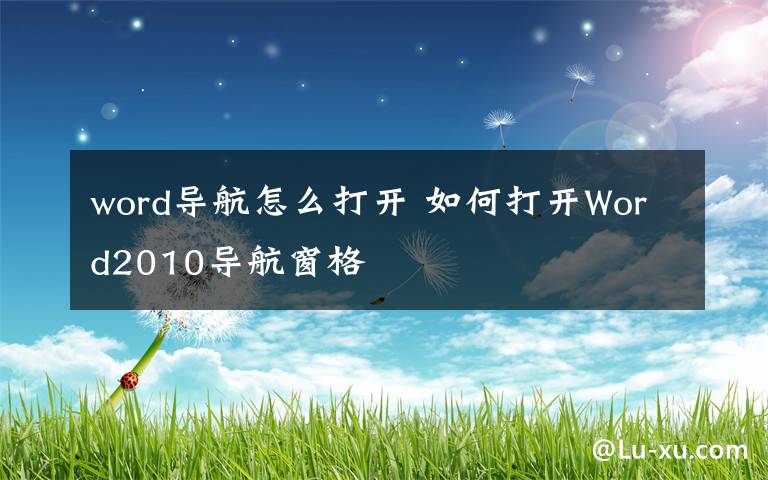 word导航怎么打开 如何打开Word2010导航窗格

@Lu-xu.com